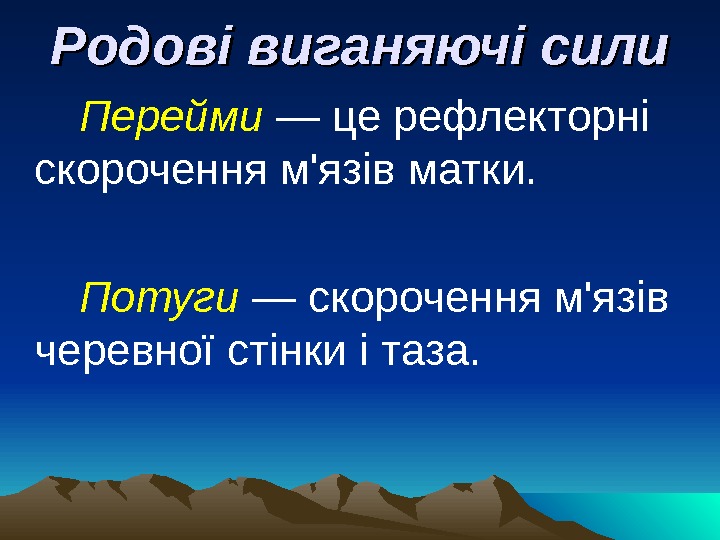 Родові виганяючі сили

Перейми — це рефлекторні скорочення м'язів матки.

Потуги — скорочення м'язів черевної стінки і таза.